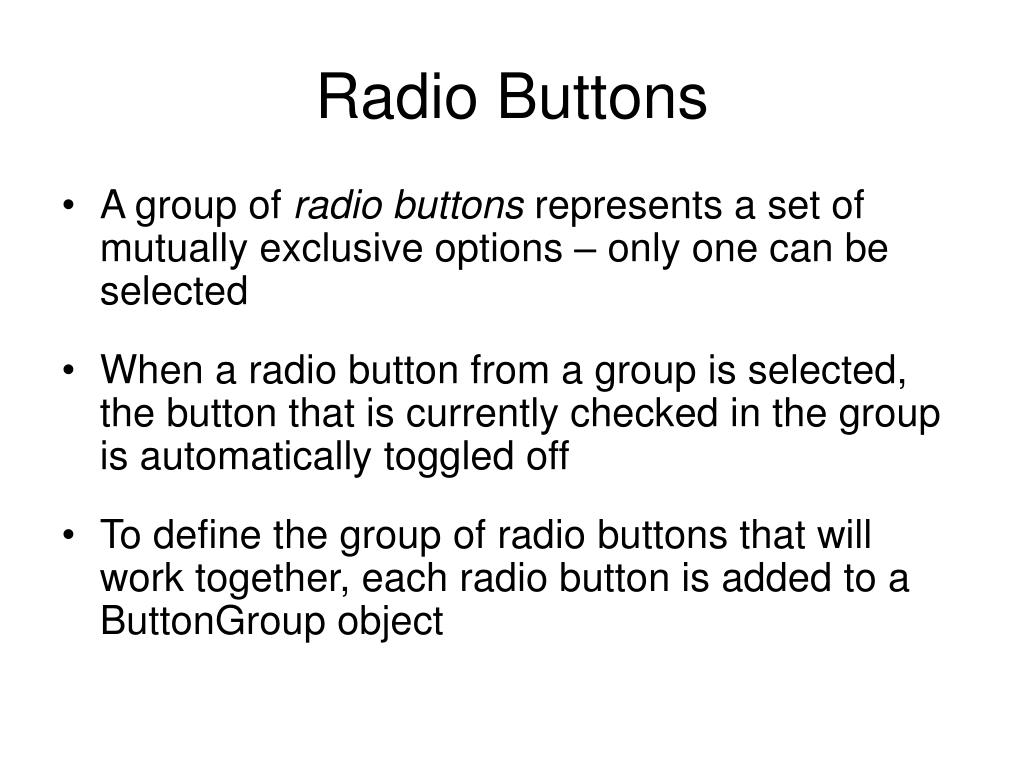 Radio Buttons

• A group of radio buttons represents a set of mutually exclusive options – only one can be selected

• When a radio button from a group is selected, the button that is currently checked in the group is automatically toggled off

• To define the group of radio buttons that will work together, each radio button is added to a ButtonGroup object